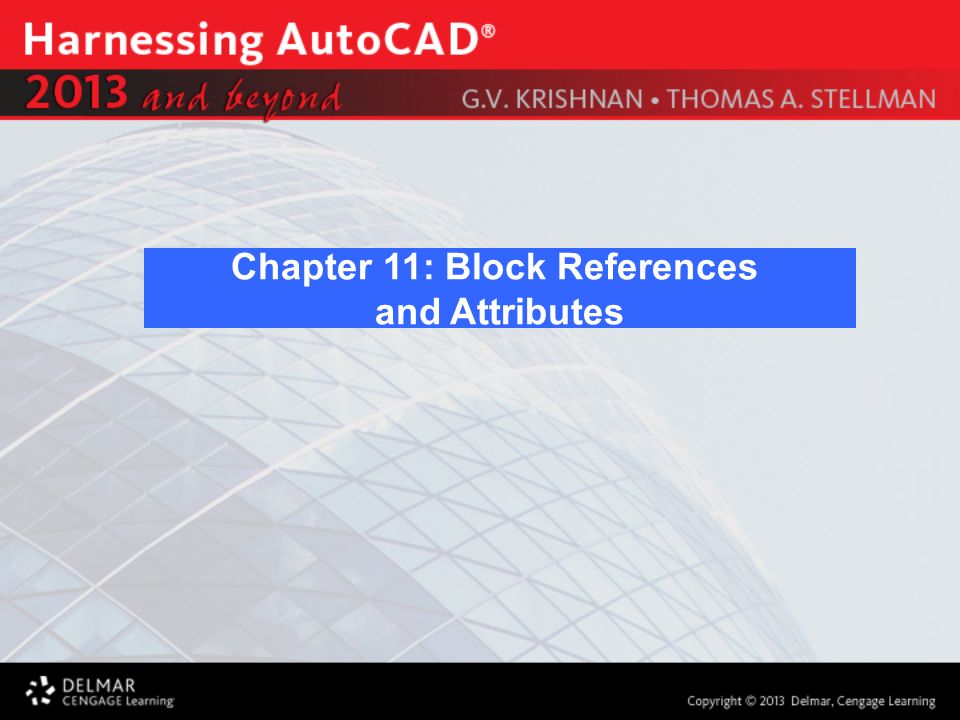 Harnessing AutoCAD®
2013 and beyond
G.V. KRISHNAN • THOMAS A. STELLMAN

Chapter 11: Block References and Attributes

DELMAR
CENGAGE Learning

Copyright © 2013 Delmar, Cengage Learning